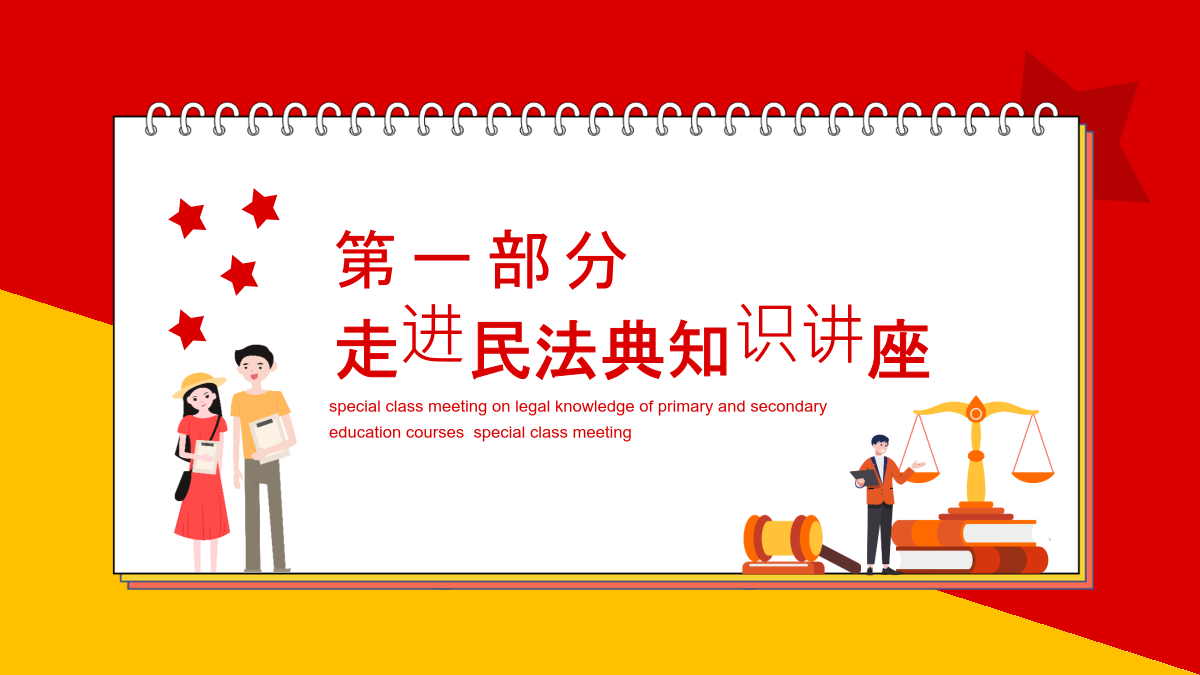 第一部分
走进民法典知识讲座

special class meeting on legal knowledge of primary and secondary education courses  special class meeting